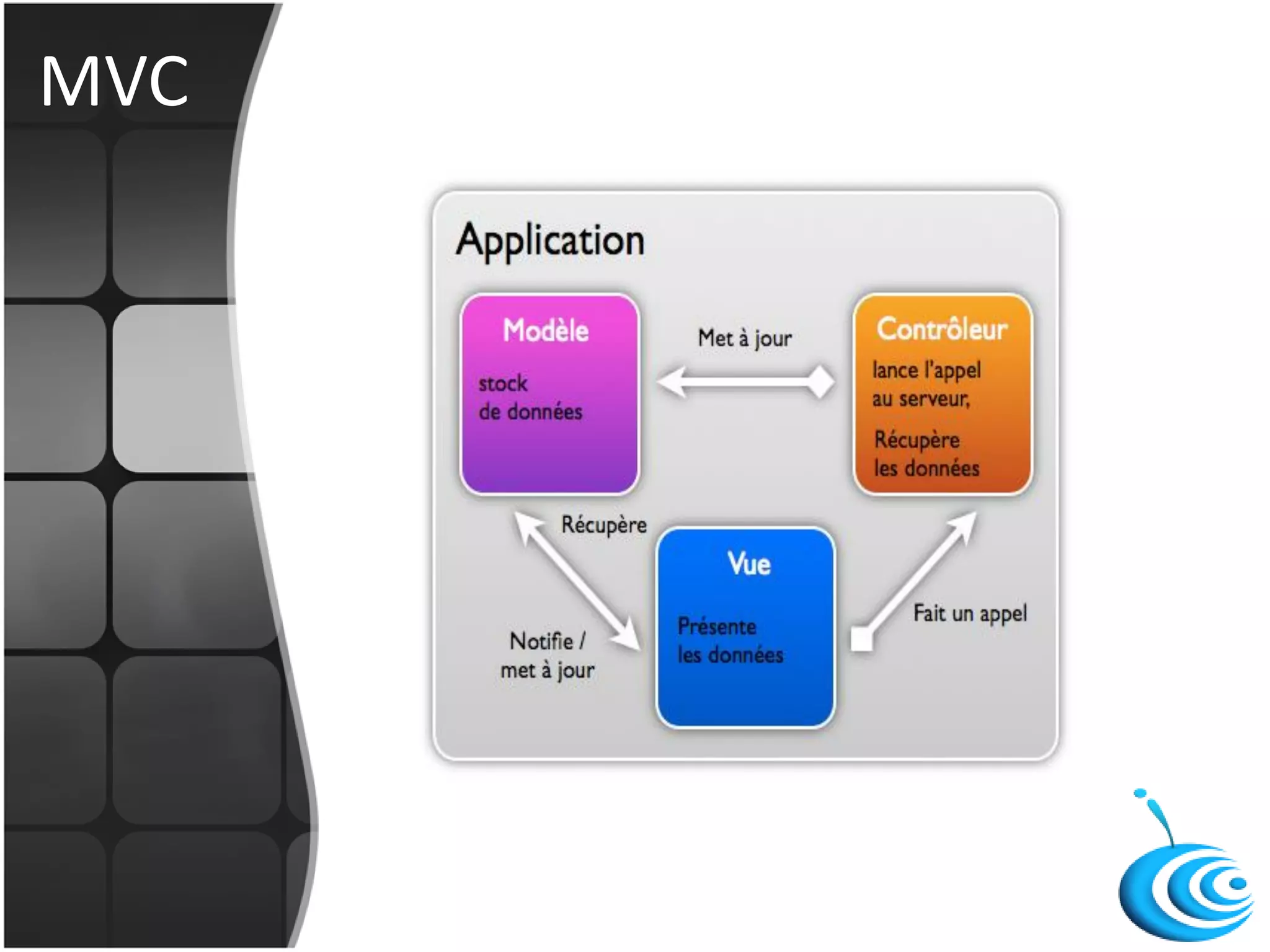 MVC

Application

Modèle

stock
de données

Met à jour

Contrôleur

lance l'appel
au serveur,

Récupère
les données

Récupère

Vue

Présente
les données

Notifie /
met à jour

Fait un appel